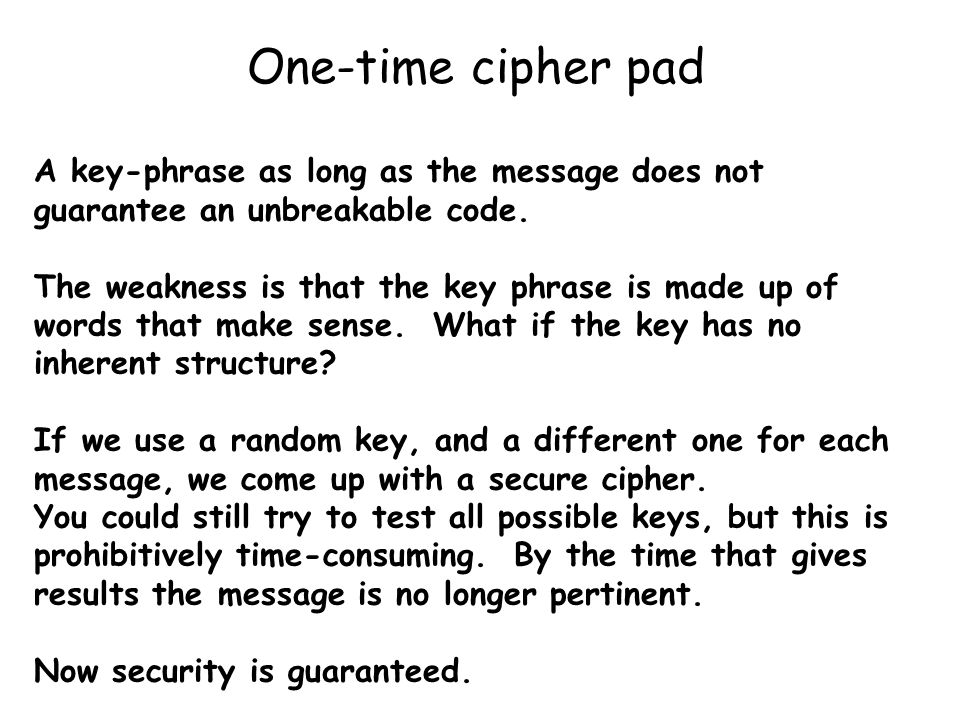 One-time cipher pad

A key-phrase as long as the message does not guarantee an unbreakable code.

The weakness is that the key phrase is made up of words that make sense.  What if the key has no inherent structure?

If we use a random key, and a different one for each message, we come up with a secure cipher.
You could still try to test all possible keys, but this is prohibitively time-consuming.  By the time that gives results the message is no longer pertinent.

Now security is guaranteed.